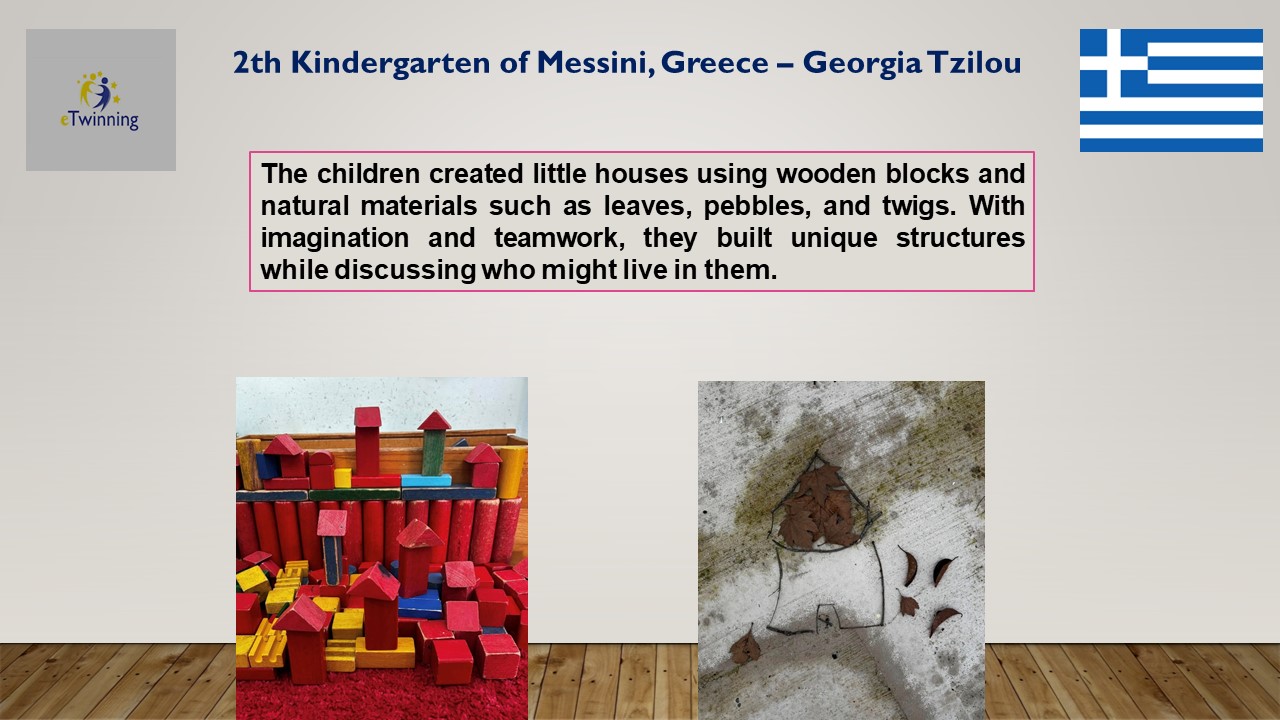 eTwinning

2th Kindergarten of Messini, Greece – Georgia Tzilou

The children created little houses using wooden blocks and natural materials such as leaves, pebbles, and twigs. With imagination and teamwork, they built unique structures while discussing who might live in them.